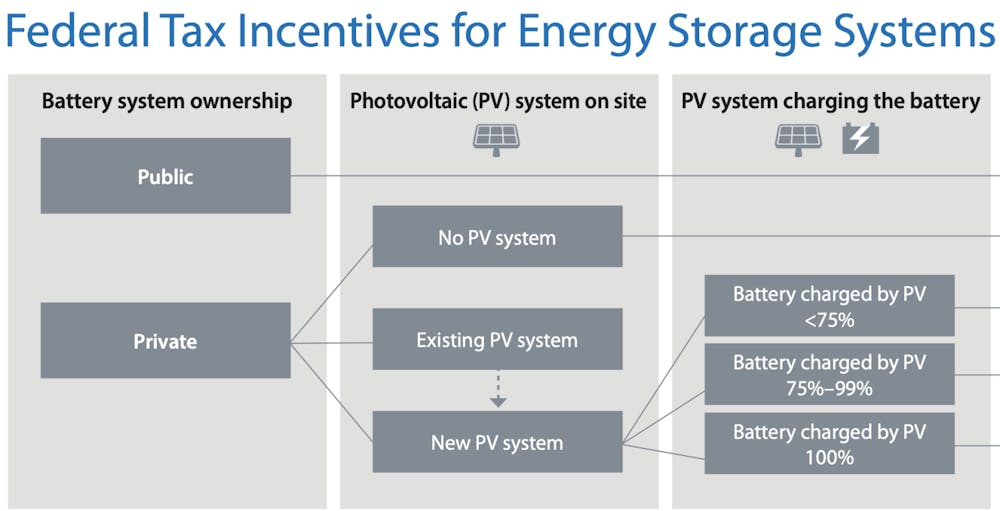 Federal Tax Incentives for Energy Storage Systems

Battery system ownership

Public

Private

Photovoltaic (PV) system on site

No PV system

Existing PV system

New PV system

PV system charging the battery

Battery charged by PV <75%

Battery charged by PV 75%–99%

Battery charged by PV 100%